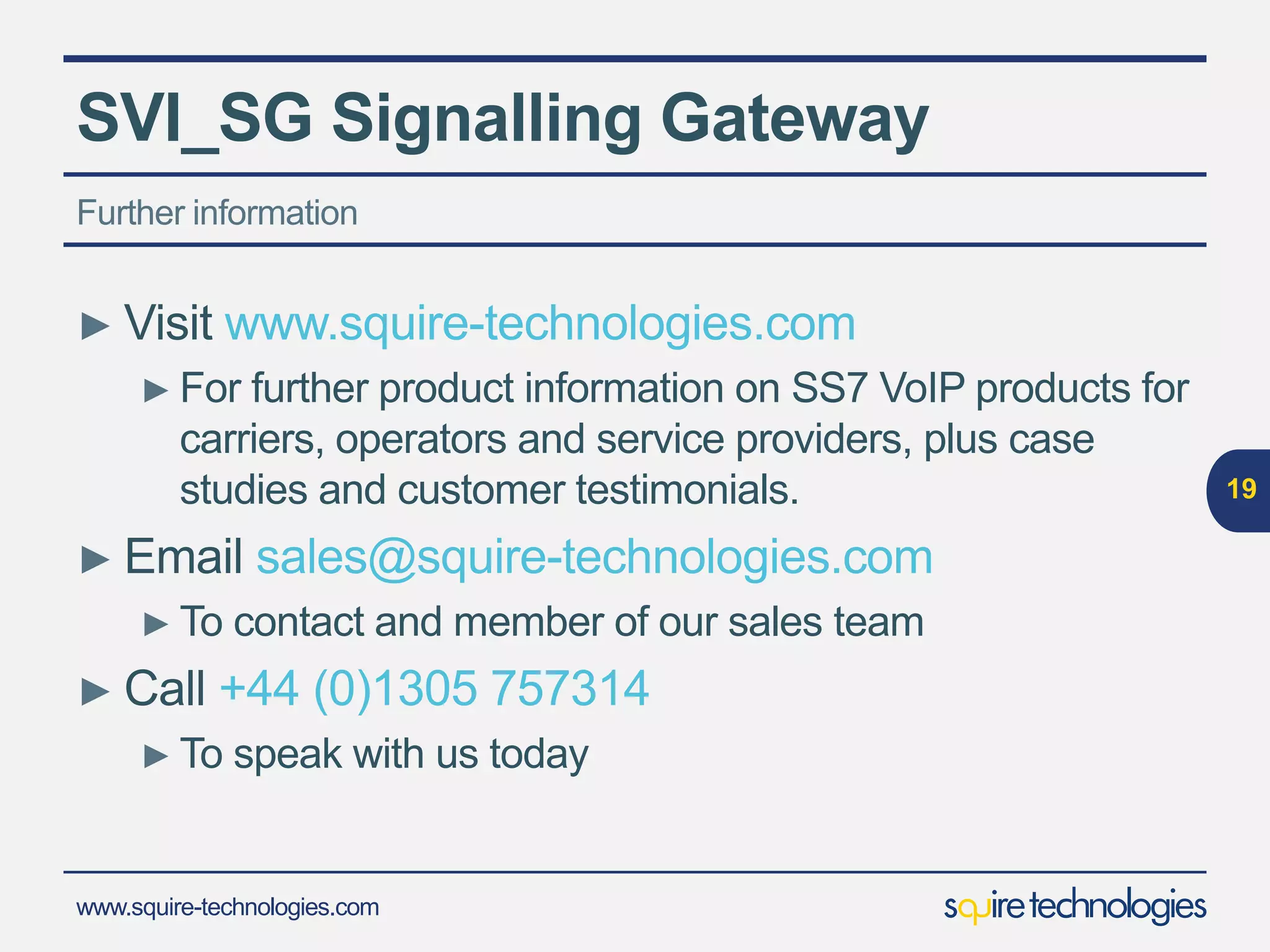 SVI_SG Signalling Gateway

Further information

► Visit www.squire-technologies.com

► For further product information on SS7 VoIP products for carriers, operators and service providers, plus case studies and customer testimonials.

► Email sales@squire-technologies.com

► To contact and member of our sales team

► Call +44 (0)1305 757314

► To speak with us today

19

www.squire-technologies.com

squire technologies